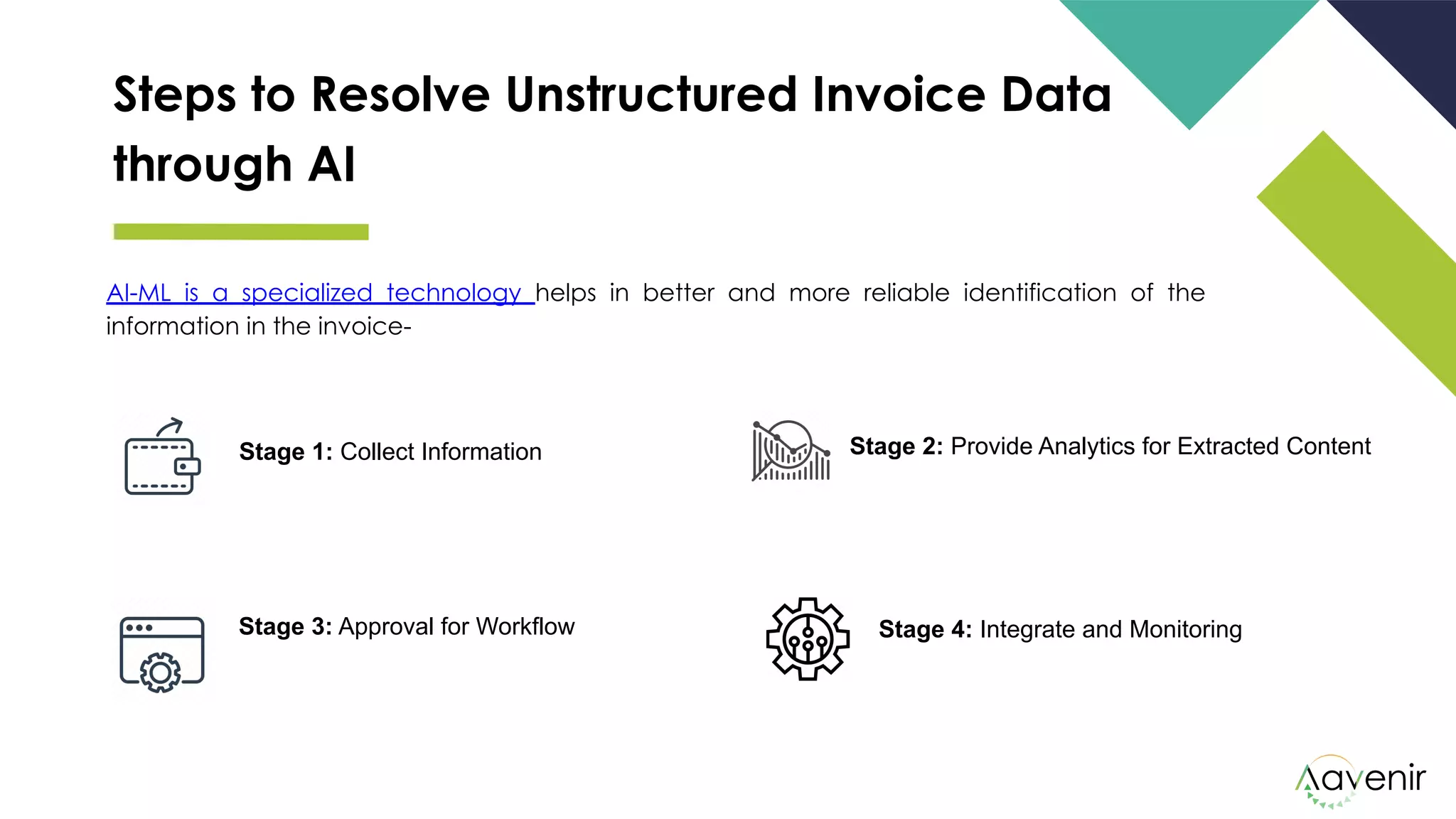 Steps to Resolve Unstructured Invoice Data through AI

AI-ML is a specialized technology helps in better and more reliable identification of the information in the invoice-

Stage 1: Collect Information

Stage 2: Provide Analytics for Extracted Content

Stage 3: Approval for Workflow

Stage 4: Integrate and Monitoring

Aavenir